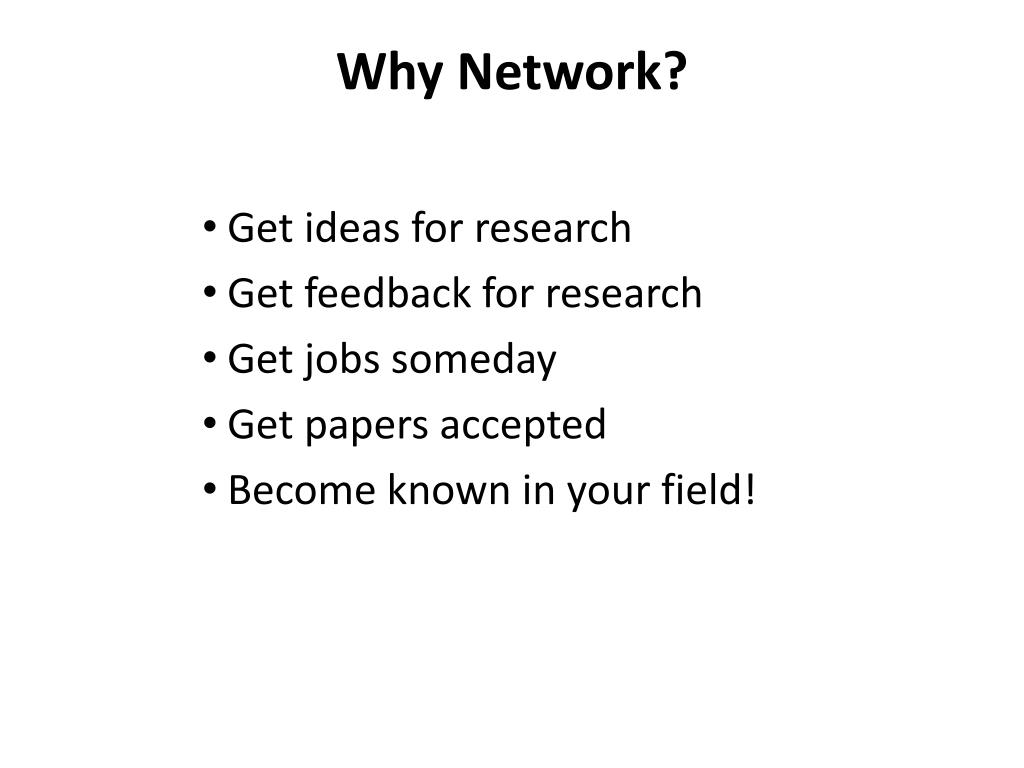 Why Network?

• Get ideas for research
• Get feedback for research
• Get jobs someday
• Get papers accepted
• Become known in your field!